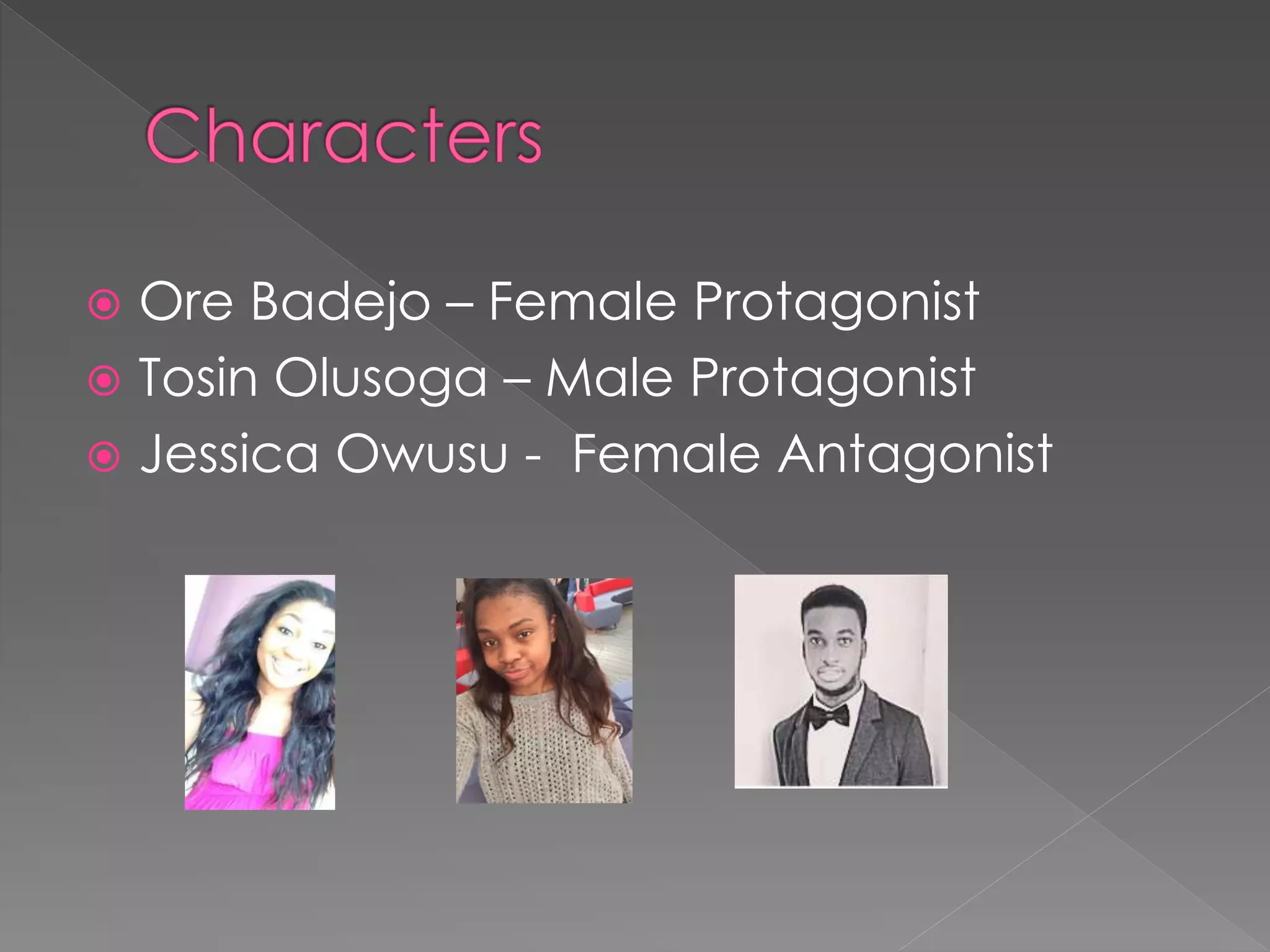 Characters

Ore Badejo – Female Protagonist
Tosin Olusoga – Male Protagonist
Jessica Owusu - Female Antagonist